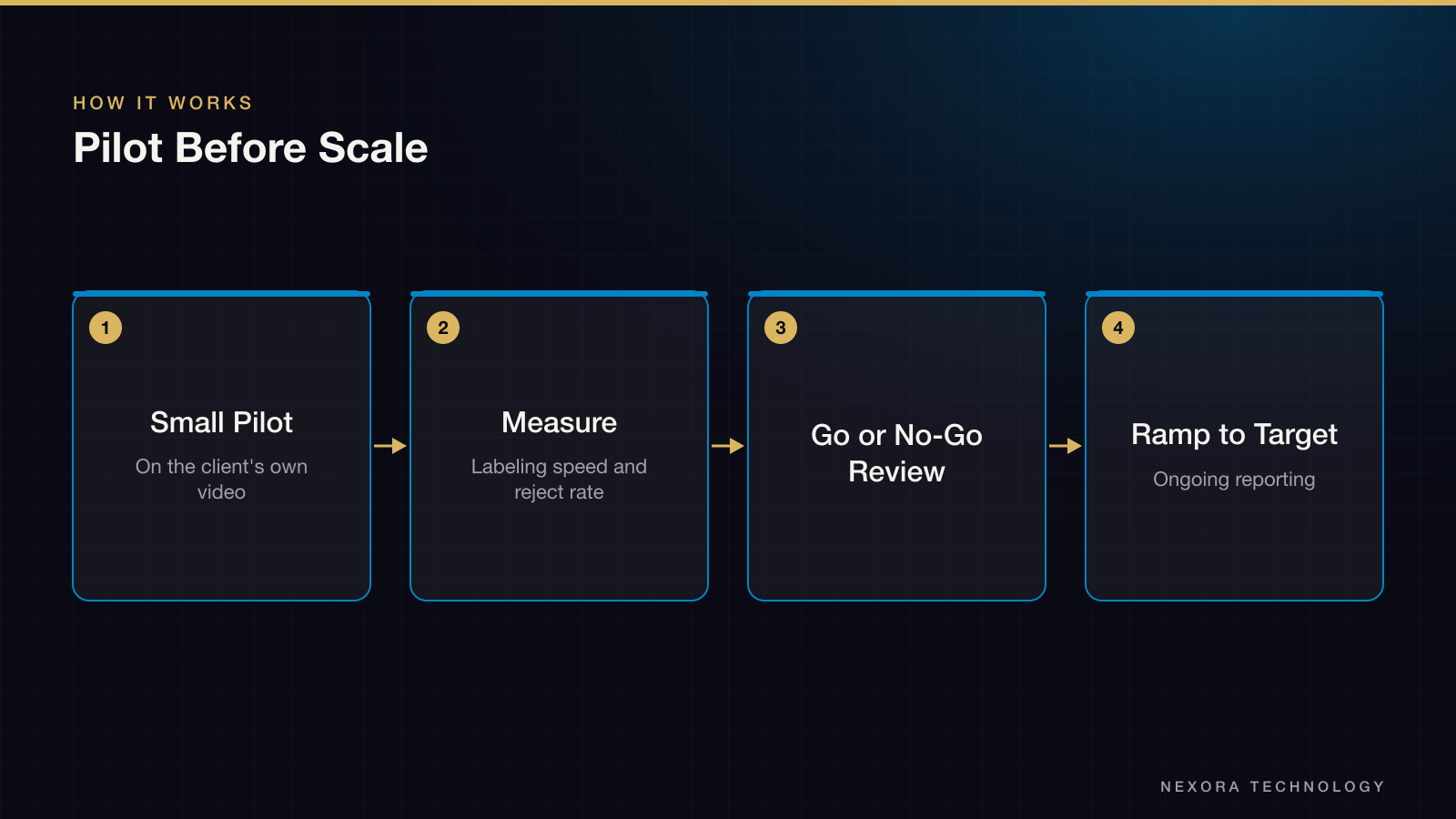 HOW IT WORKS

Pilot Before Scale

1

Small Pilot

On the client's own video

→

2

Measure

Labeling speed and reject rate

→

3

Go or No-Go Review

→

4

Ramp to Target

Ongoing reporting

NEXORA TECHNOLOGY